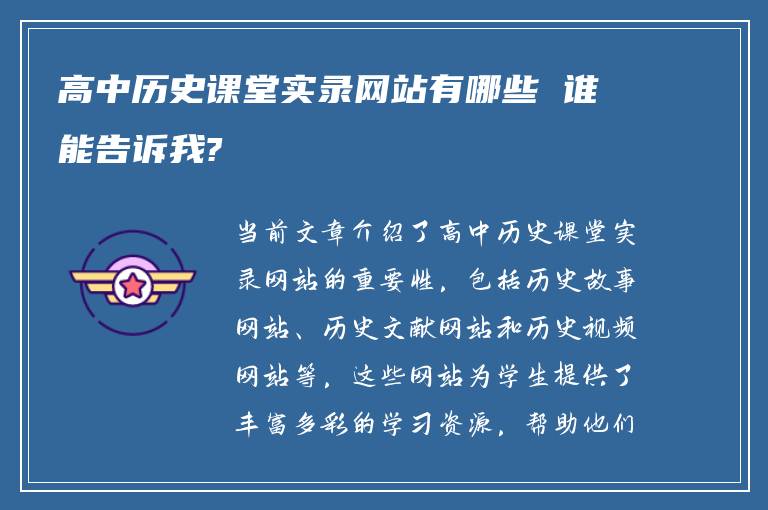 高中历史课堂实录网站有哪些 谁能告诉我?

当前文章介绍了高中历史课堂实录网站的重要性，包括历史故事网站、历史文献网站和历史视频网站等，这些网站为学生提供了丰富多彩的学习资源，帮助他们